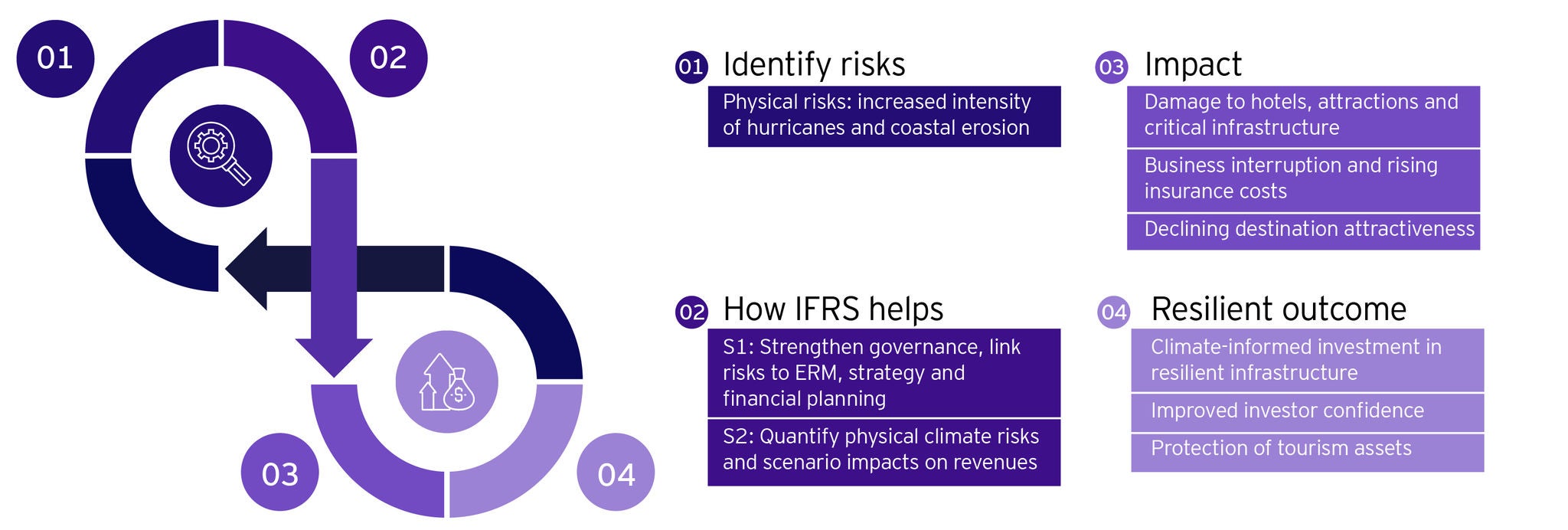 01

02

03

04

01 Identify risks

Physical risks: increased intensity of hurricanes and coastal erosion

02 How IFRS helps

S1: Strengthen governance, link risks to ERM, strategy and financial planning

S2: Quantify physical climate risks and scenario impacts on revenues

03 Impact

Damage to hotels, attractions and critical infrastructure

Business interruption and rising insurance costs

Declining destination attractiveness

04 Resilient outcome

Climate-informed investment in resilient infrastructure

Improved investor confidence

Protection of tourism assets